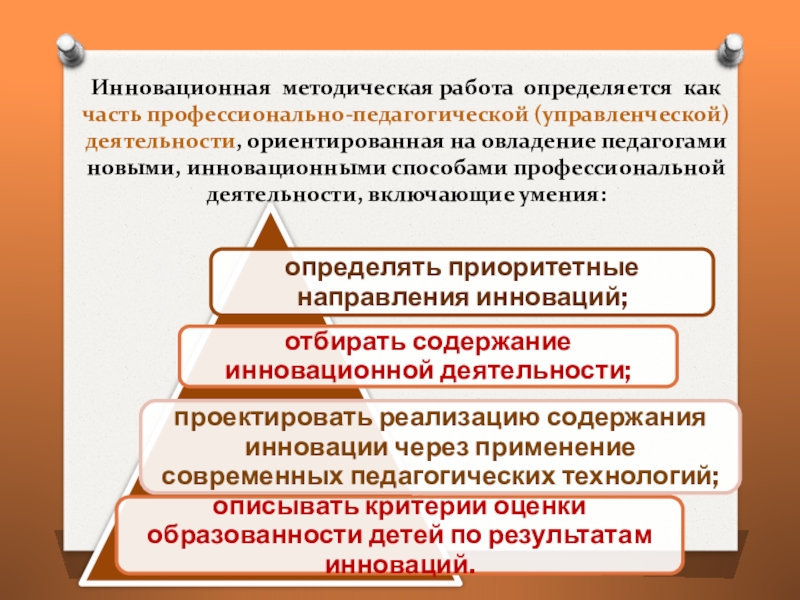 Инновационная методическая работа определяется как часть профессионально-педагогической (управленческой) деятельности, ориентированная на овладение педагогами новыми, инновационными способами профессиональной деятельности, включающие умения:

определять приоритетные направления инноваций;

отбирать содержание инновационной деятельности;

проектировать реализацию содержания инновации через применение современных педагогических технологий;

описывать критерии оценки образованности детей по результатам инноваций.